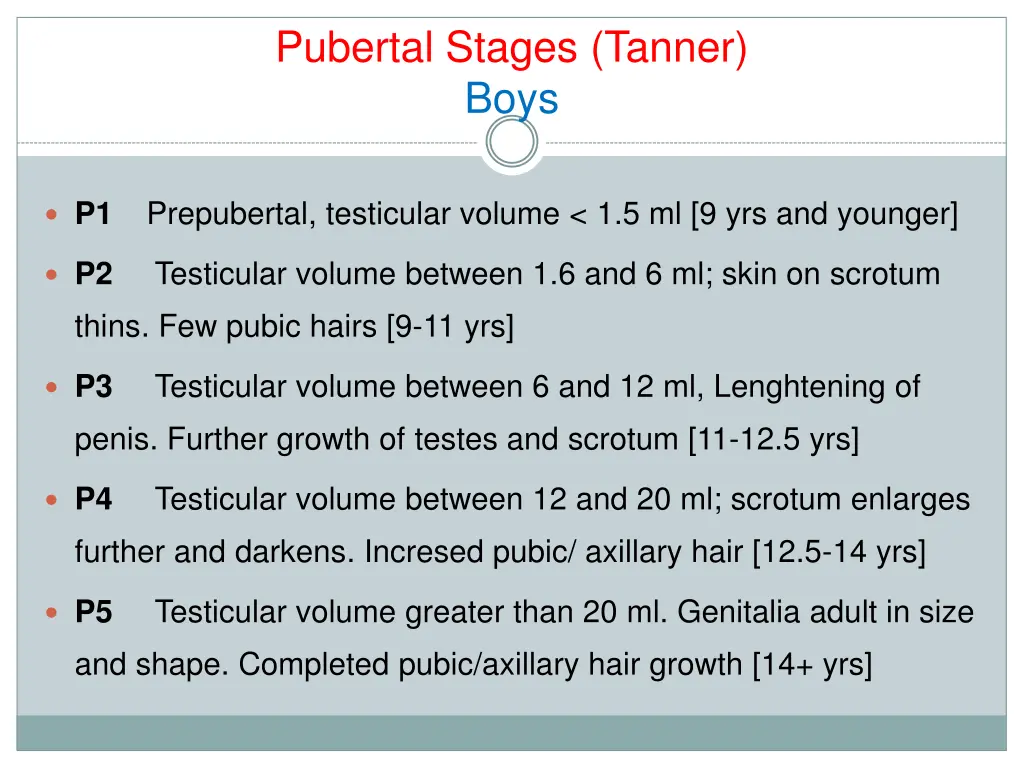 Pubertal Stages (Tanner)
Boys

P1 Prepubertal, testicular volume < 1.5 ml [9 yrs and younger]

P2 Testicular volume between 1.6 and 6 ml; skin on scrotum thins. Few pubic hairs [9-11 yrs]

P3 Testicular volume between 6 and 12 ml, Lenghtening of penis. Further growth of testes and scrotum [11-12.5 yrs]

P4 Testicular volume between 12 and 20 ml; scrotum enlarges further and darkens. Incresed pubic/ axillary hair [12.5-14 yrs]

P5 Testicular volume greater than 20 ml. Genitalia adult in size and shape. Completed pubic/axillary hair growth [14+ yrs]